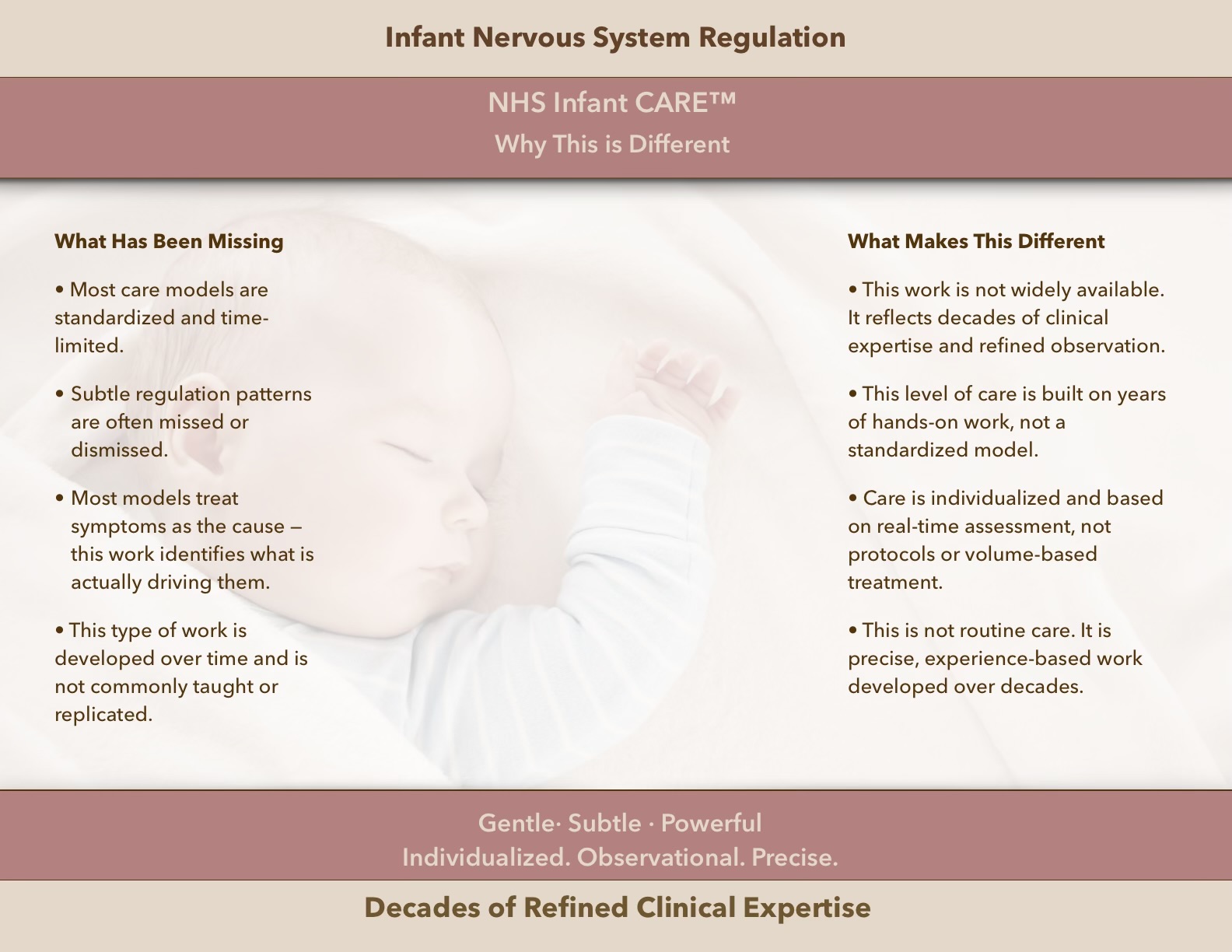 Infant Nervous System Regulation

NHS Infant CARE™
Why This is Different

What Has Been Missing

• Most care models are standardized and time-limited.

• Subtle regulation patterns are often missed or dismissed.

• Most models treat symptoms as the cause — this work identifies what is actually driving them.

• This type of work is developed over time and is not commonly taught or replicated.

What Makes This Different

• This work is not widely available. It reflects decades of clinical expertise and refined observation.

• This level of care is built on years of hands-on work, not a standardized model.

• Care is individualized and based on real-time assessment, not protocols or volume-based treatment.

• This is not routine care. It is precise, experience-based work developed over decades.

Gentle· Subtle · Powerful
Individualized. Observational. Precise.

Decades of Refined Clinical Expertise